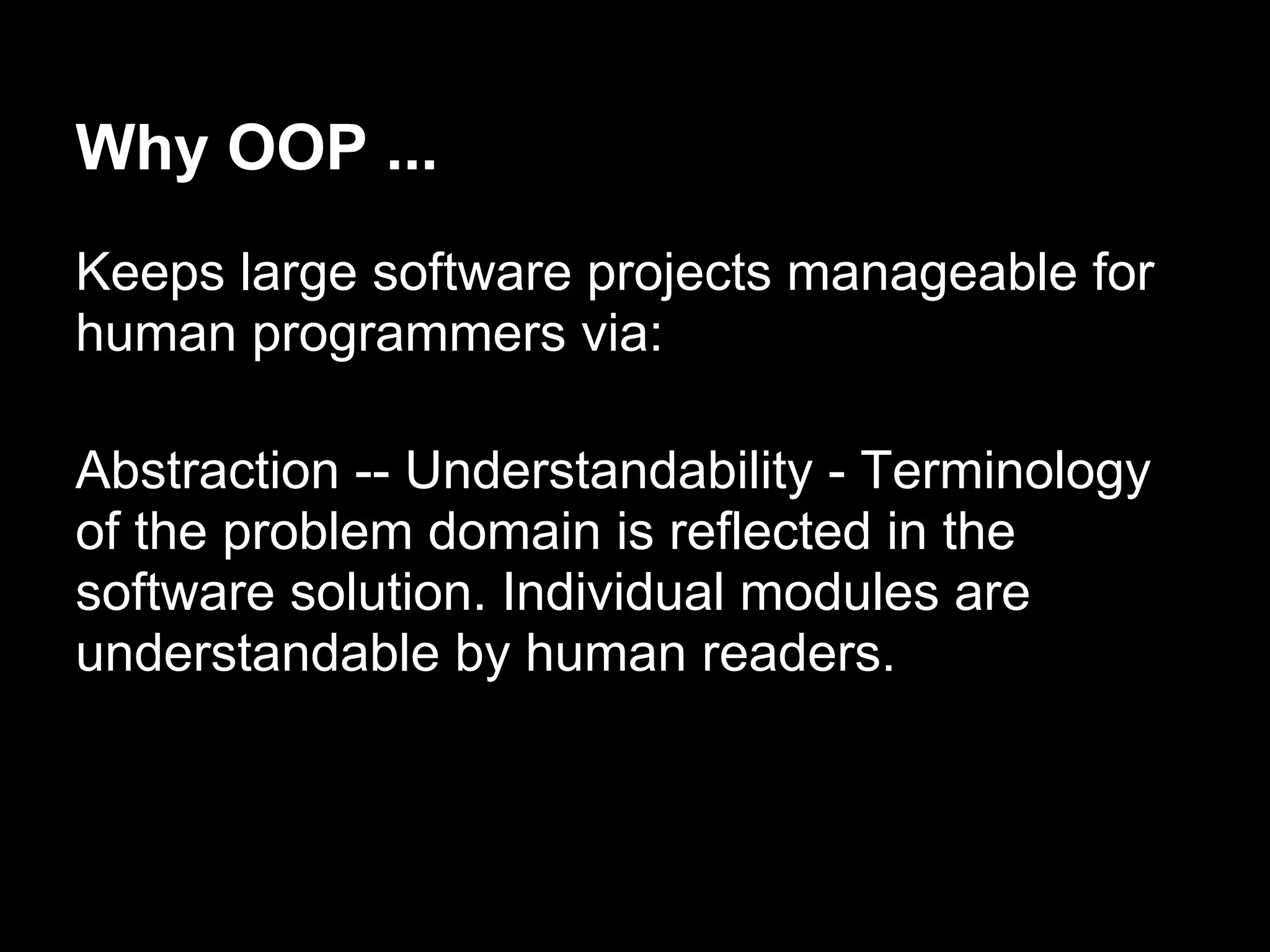 Why OOP ...

Keeps large software projects manageable for human programmers via:

Abstraction -- Understandability - Terminology of the problem domain is reflected in the software solution. Individual modules are understandable by human readers.